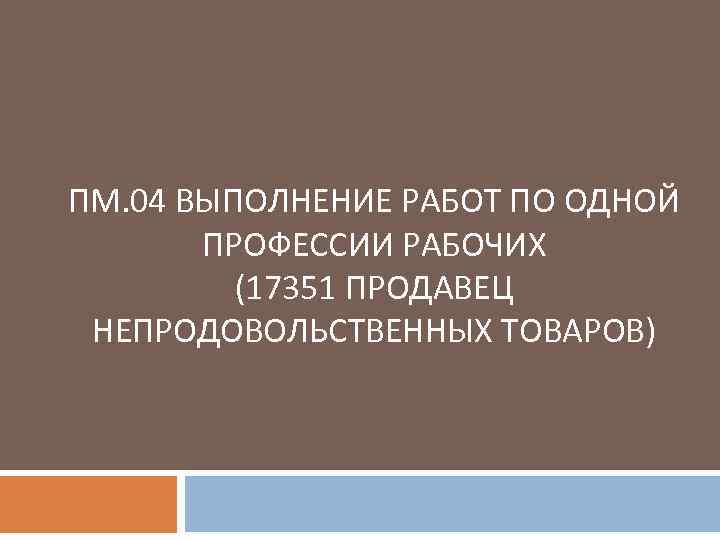 ПМ.04 ВЫПОЛНЕНИЕ РАБОТ ПО ОДНОЙ ПРОФЕССИИ РАБОЧИХ (17351 ПРОДАВЕЦ НЕПРОДОВОЛЬСТВЕННЫХ ТОВАРОВ)